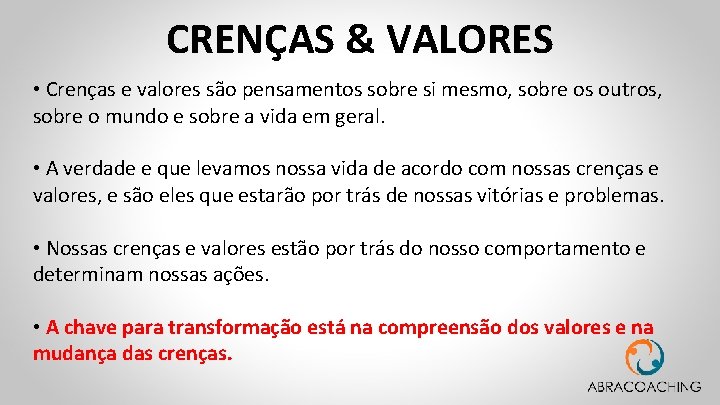 CRENÇAS & VALORES

• Crenças e valores são pensamentos sobre si mesmo, sobre os outros, sobre o mundo e sobre a vida em geral.

• A verdade e que levamos nossa vida de acordo com nossas crenças e valores, e são eles que estarão por trás de nossas vitórias e problemas.

• Nossas crenças e valores estão por trás do nosso comportamento e determinam nossas ações.

• A chave para transformação está na compreensão dos valores e na mudança das crenças.

ABRACOACHING